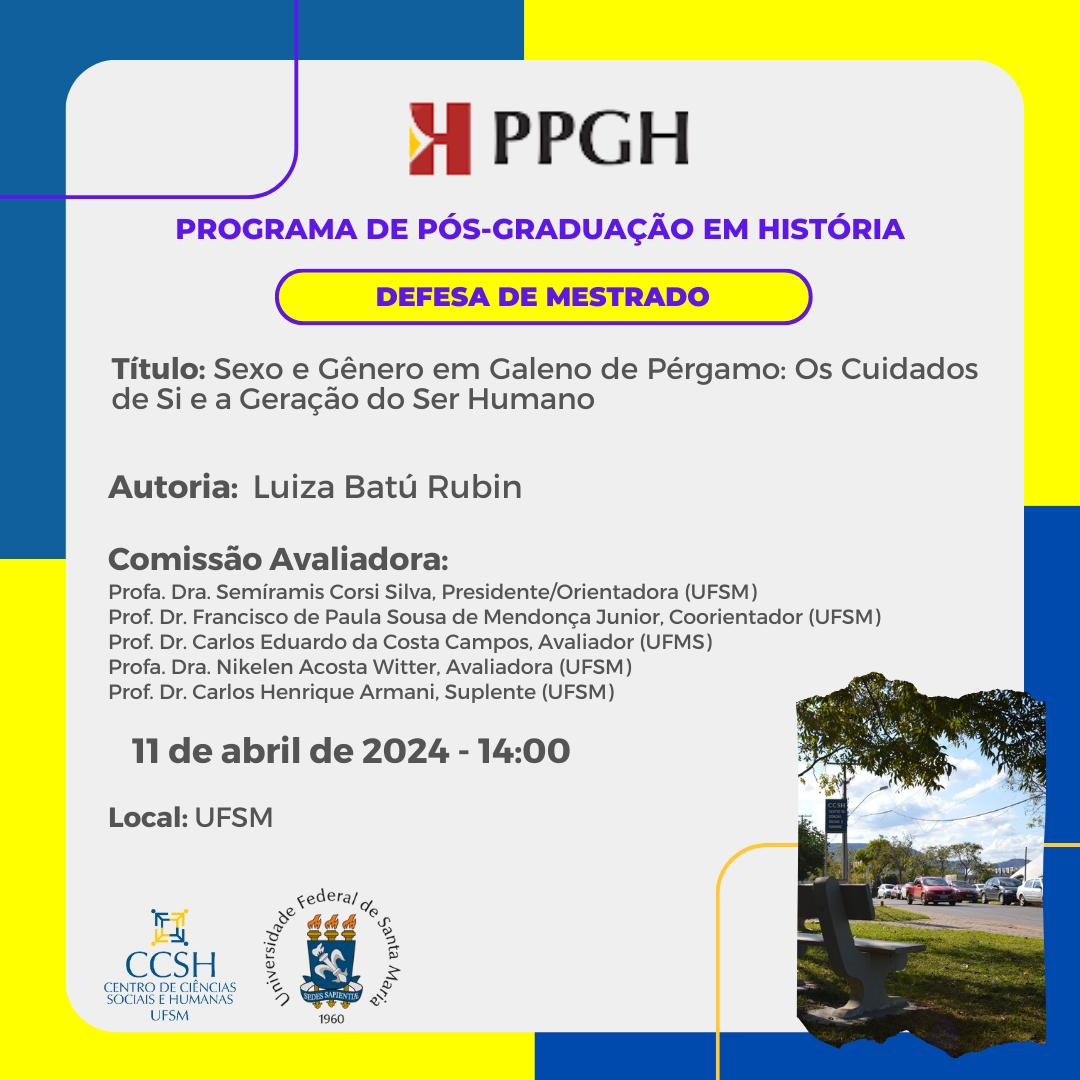 PPGH

PROGRAMA DE PÓS-GRADUAÇÃO EM HISTÓRIA

DEFESA DE MESTRADO

Título: Sexo e Gênero em Galeno de Pérgamo: Os Cuidados de Si e a Geração do Ser Humano

Autoria: Luiza Batú Rubin

Comissão Avaliadora:
Profa. Dra. Semíramis Corsi Silva, Presidente/Orientadora (UFSM)
Prof. Dr. Francisco de Paula Sousa de Mendonça Junior, Coorientador (UFSM)
Prof. Dr. Carlos Eduardo da Costa Campos, Avaliador (UFMS)
Profa. Dra. Nikelen Acosta Witter, Avaliadora (UFSM)
Prof. Dr. Carlos Henrique Armani, Suplente (UFSM)

11 de abril de 2024 - 14:00

Local: UFSM

CCSH
CENTRO DE CIÊNCIAS SOCIAIS E HUMANAS
UFSM

Universidade Federal de Santa Maria
SEDES SAPIENTIAE
1960

CCSH